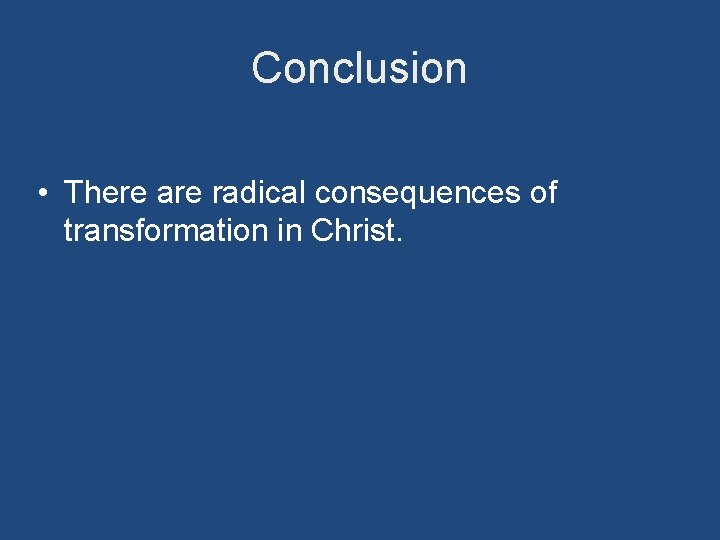 Conclusion

• There are radical consequences of transformation in Christ.